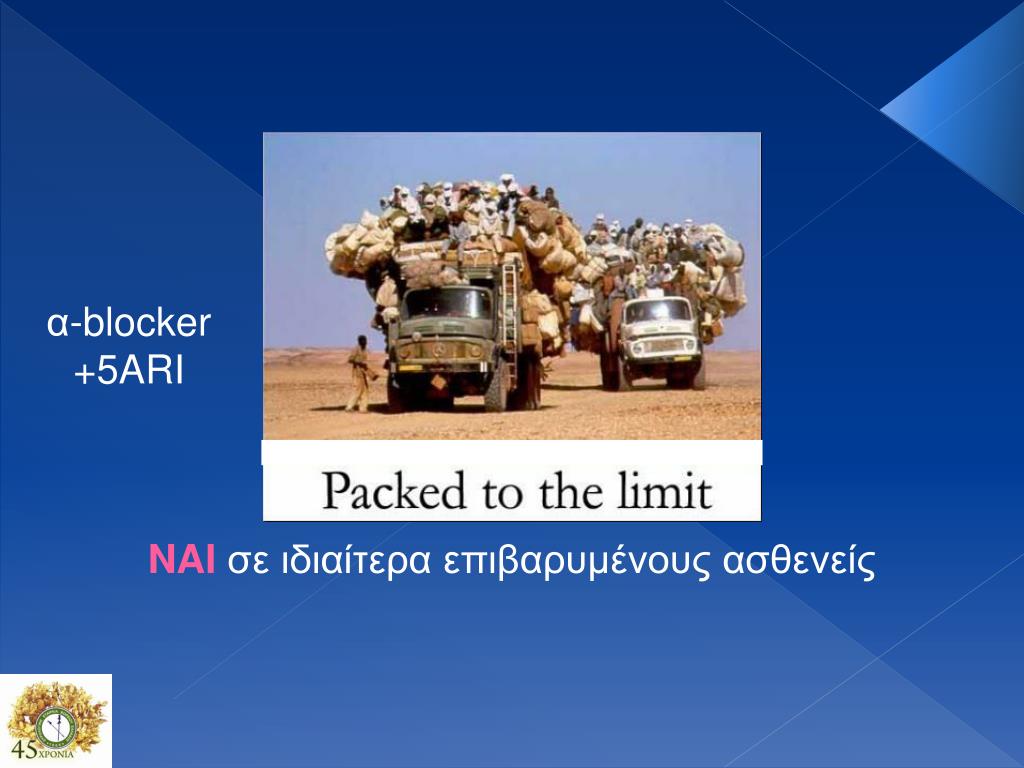 α-blocker
+5ARI

Packed to the limit

ΝΑΙ σε ιδιαίτερα επιβαρυμένους ασθενείς

45 ΧΡΟΝΙΑ